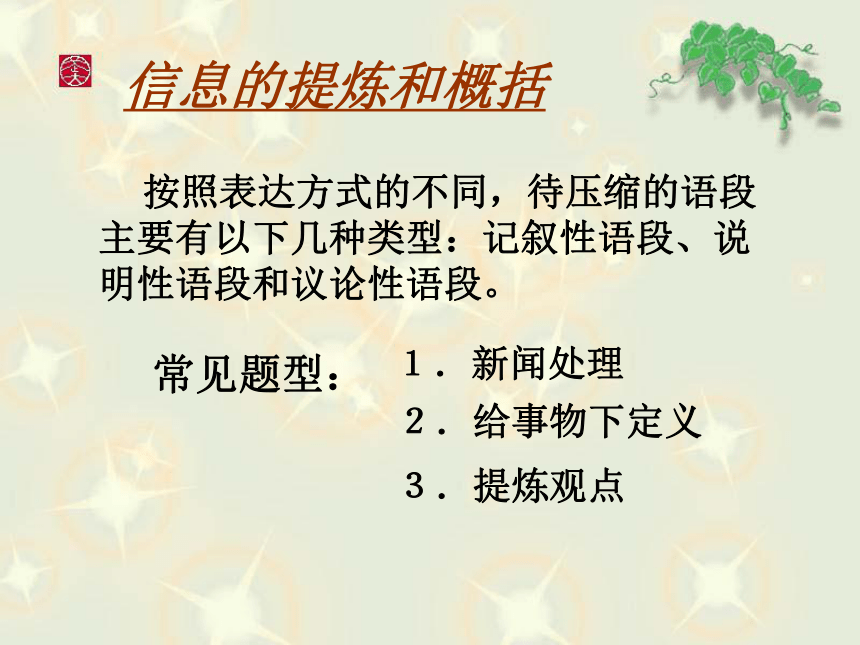 信息的提炼和概括

按照表达方式的不同，待压缩的语段主要有以下几种类型：记叙性语段、说明性语段和议论性语段。

常见题型：

1．新闻处理

2．给事物下定义

3．提炼观点